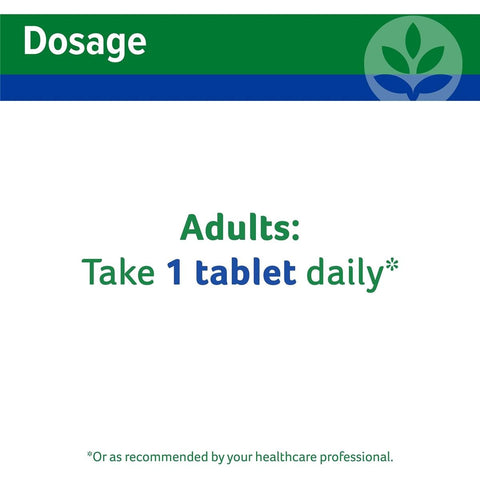 Dosage

Adults:
Take 1 tablet daily*

*Or as recommended by your healthcare professional.